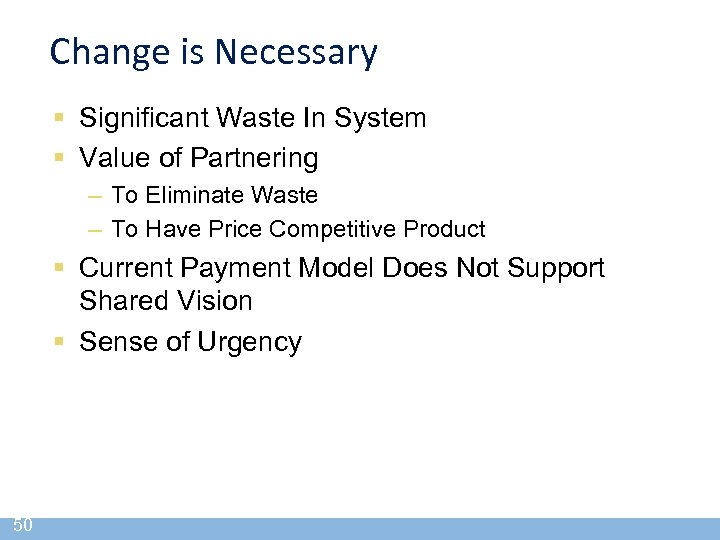 Change is Necessary

▪ Significant Waste In System
▪ Value of Partnering
– To Eliminate Waste
– To Have Price Competitive Product
▪ Current Payment Model Does Not Support Shared Vision
▪ Sense of Urgency

50